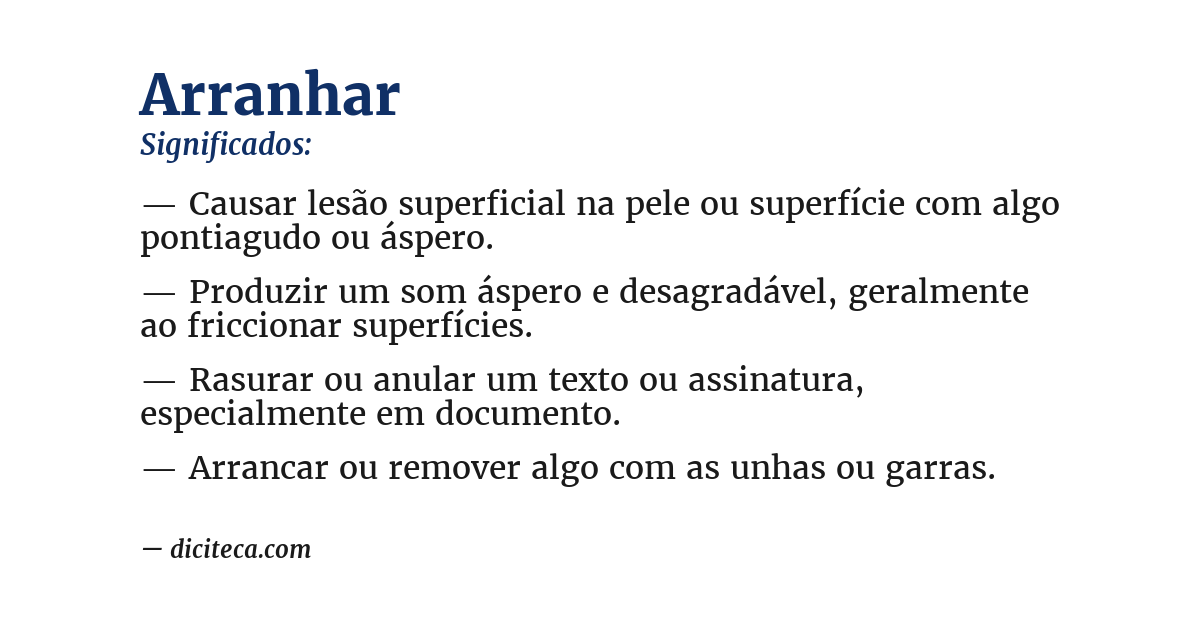 Arranhar
Significados:

— Causar lesão superficial na pele ou superfície com algo pontiagudo ou áspero.

— Produzir um som áspero e desagradável, geralmente ao friccionar superfícies.

— Rasurar ou anular um texto ou assinatura, especialmente em documento.

— Arrancar ou remover algo com as unhas ou garras.

— diciteca.com